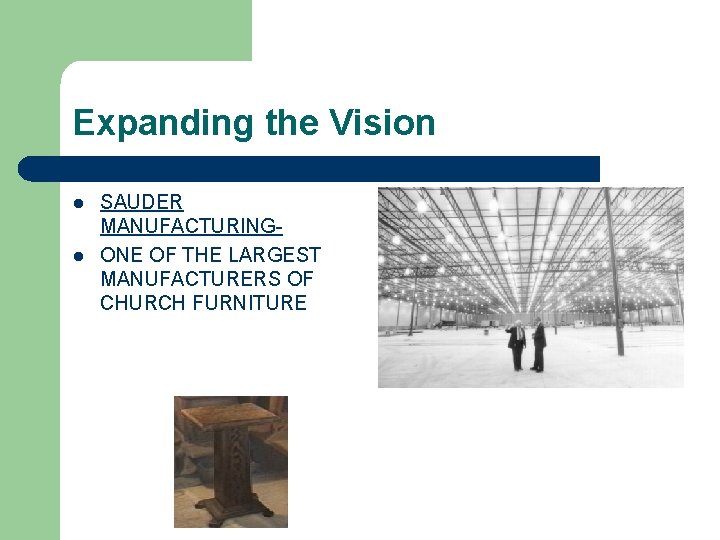 Expanding the Vision

- SAUDER MANUFACTURING-
- ONE OF THE LARGEST MANUFACTURERS OF CHURCH FURNITURE